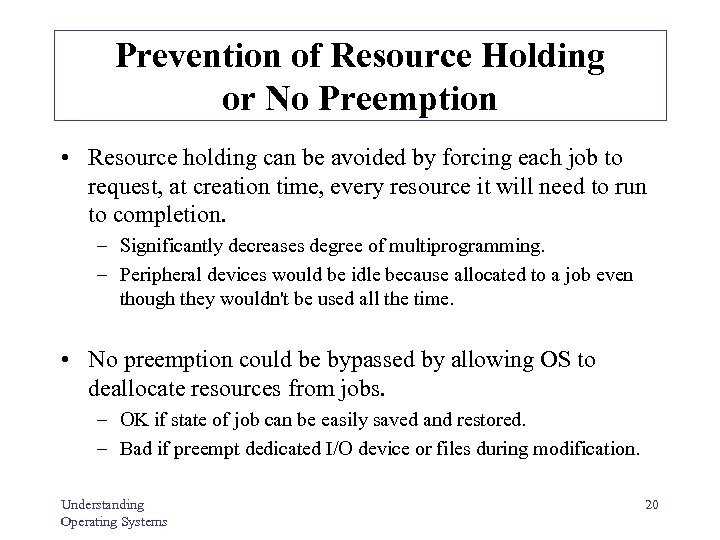 Prevention of Resource Holding
or No Preemption

• Resource holding can be avoided by forcing each job to request, at creation time, every resource it will need to run to completion.
– Significantly decreases degree of multiprogramming.
– Peripheral devices would be idle because allocated to a job even though they wouldn't be used all the time.

• No preemption could be bypassed by allowing OS to deallocate resources from jobs.
– OK if state of job can be easily saved and restored.
– Bad if preempt dedicated I/O device or files during modification.

Understanding
Operating Systems

20